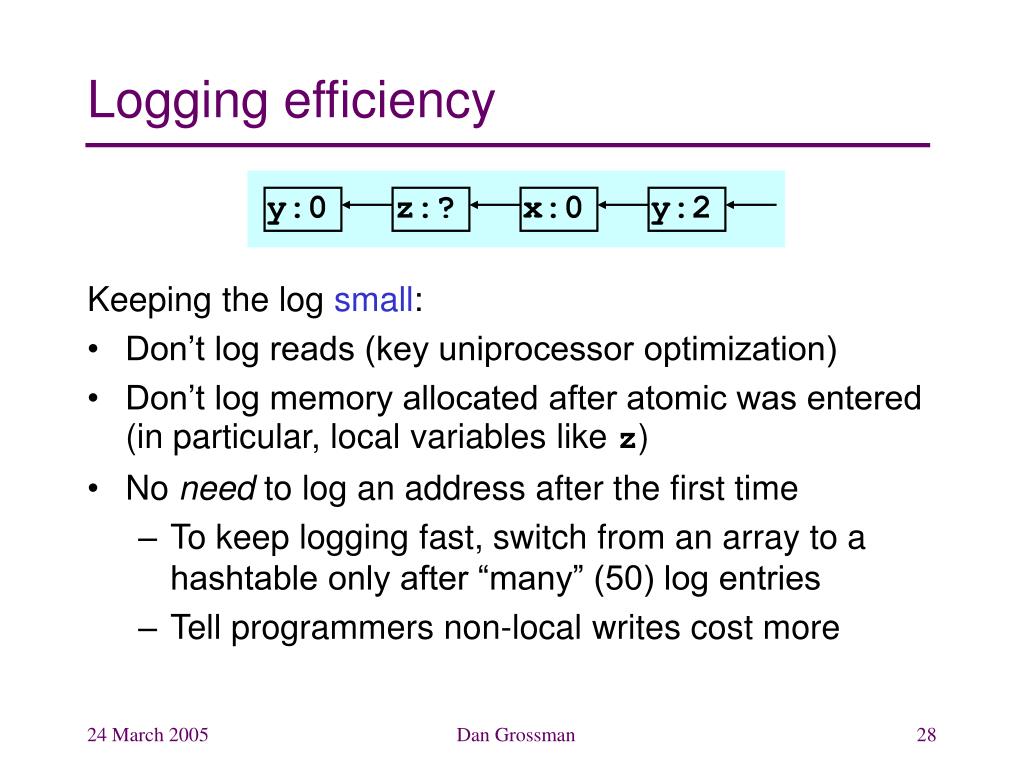 Logging efficiency

y:0 z:? x:0 y:2

Keeping the log small:
• Don’t log reads (key uniprocessor optimization)
• Don’t log memory allocated after atomic was entered (in particular, local variables like z)
• No need to log an address after the first time
– To keep logging fast, switch from an array to a hashtable only after “many” (50) log entries
– Tell programmers non-local writes cost more

24 March 2005 Dan Grossman 28